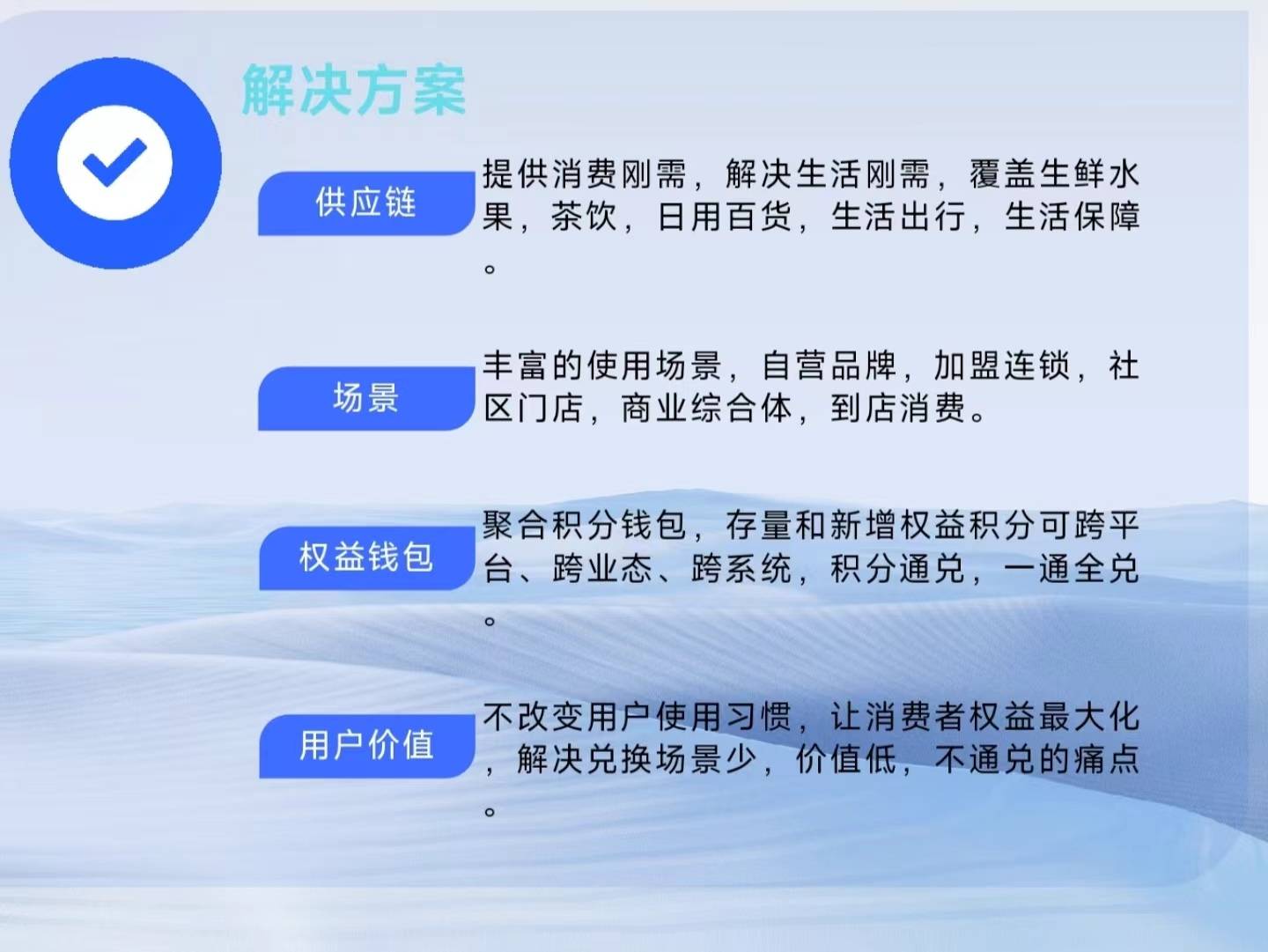 解决方案

供应链

提供消费刚需，解决生活刚需，覆盖生鲜水果，茶饮，日用百货，生活出行，生活保障。

场景

丰富的使用场景，自营品牌，加盟连锁，社区门店，商业综合体，到店消费。

权益钱包

聚合积分钱包，存量和新增权益积分可跨平台、跨业态、跨系统，积分通兑，一通全兑。

用户价值

不改变用户使用习惯，让消费者权益最大化，解决兑换场景少，价值低，不通兑的痛点。